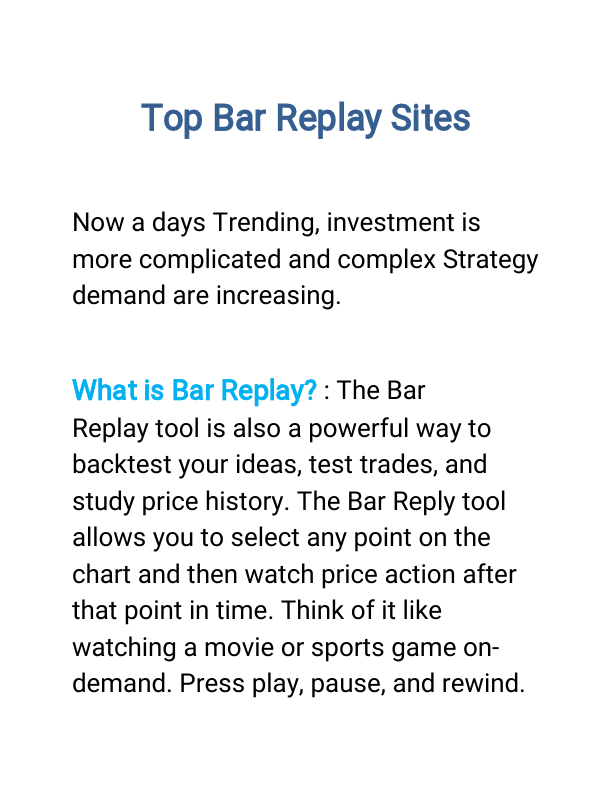 Top Bar Replay Sites

Now a days Trending, investment is more complicated and complex Strategy demand are increasing.

What is Bar Replay? : The Bar Replay tool is also a powerful way to backtest your ideas, test trades, and study price history. The Bar Reply tool allows you to select any point on the chart and then watch price action after that point in time. Think of it like watching a movie or sports game on-demand. Press play, pause, and rewind.